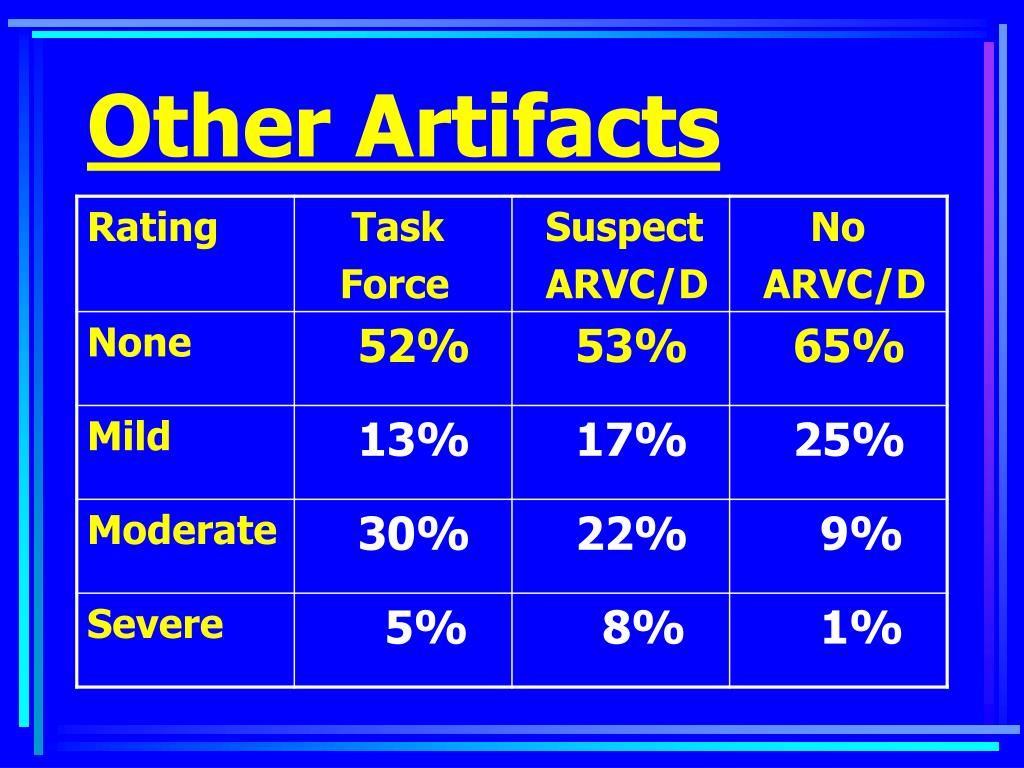 Other Artifacts

| Rating | Task Force | Suspect ARVC/D | No ARVC/D |
|---|---|---|---|
| None | 52% | 53% | 65% |
| Mild | 13% | 17% | 25% |
| Moderate | 30% | 22% | 9% |
| Severe | 5% | 8% | 1% |